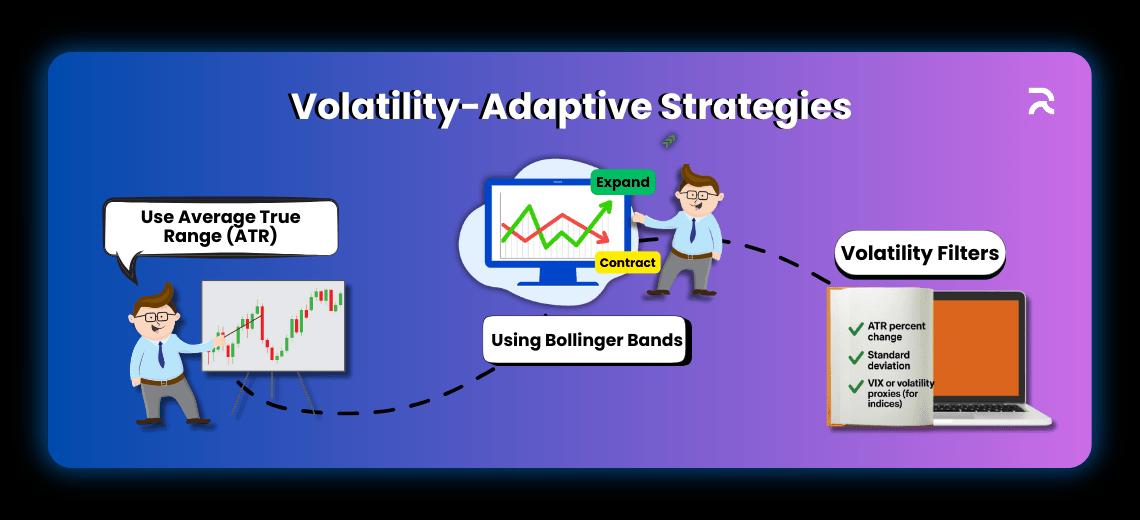 Volatility-Adaptive Strategies

Use Average True Range (ATR)

Expand

Contract

Using Bollinger Bands

Volatility Filters

ATR percent change

Standard deviation

VIX or volatility proxies (for indices)